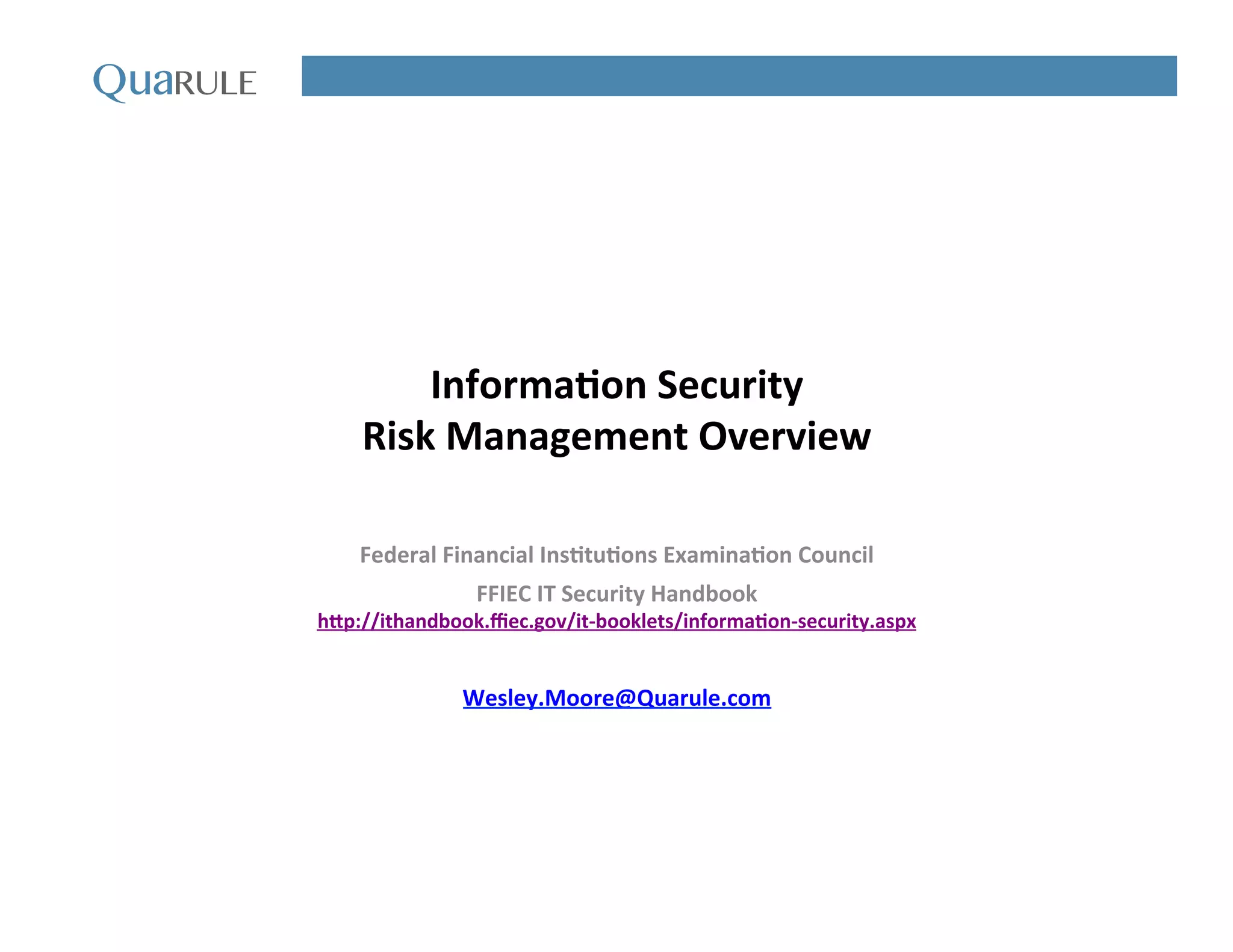 QuaRULE

Information Security
Risk Management Overview

Federal Financial Institutions Examination Council

FFIEC IT Security Handbook
http://ithandbook.ffiec.gov/it-booklets/information-security.aspx

Wesley.Moore@Quarule.com